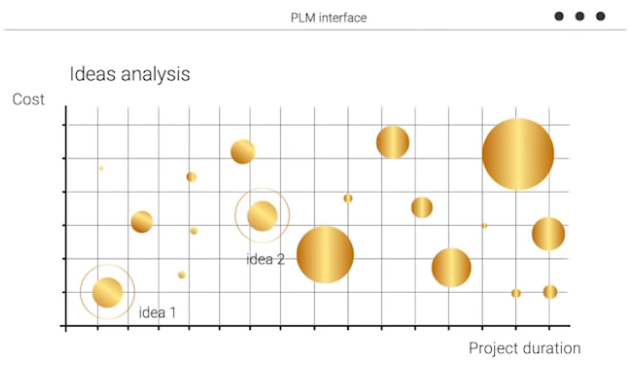 PLM interface

Ideas analysis

Cost

idea 2

idea 1

Project duration